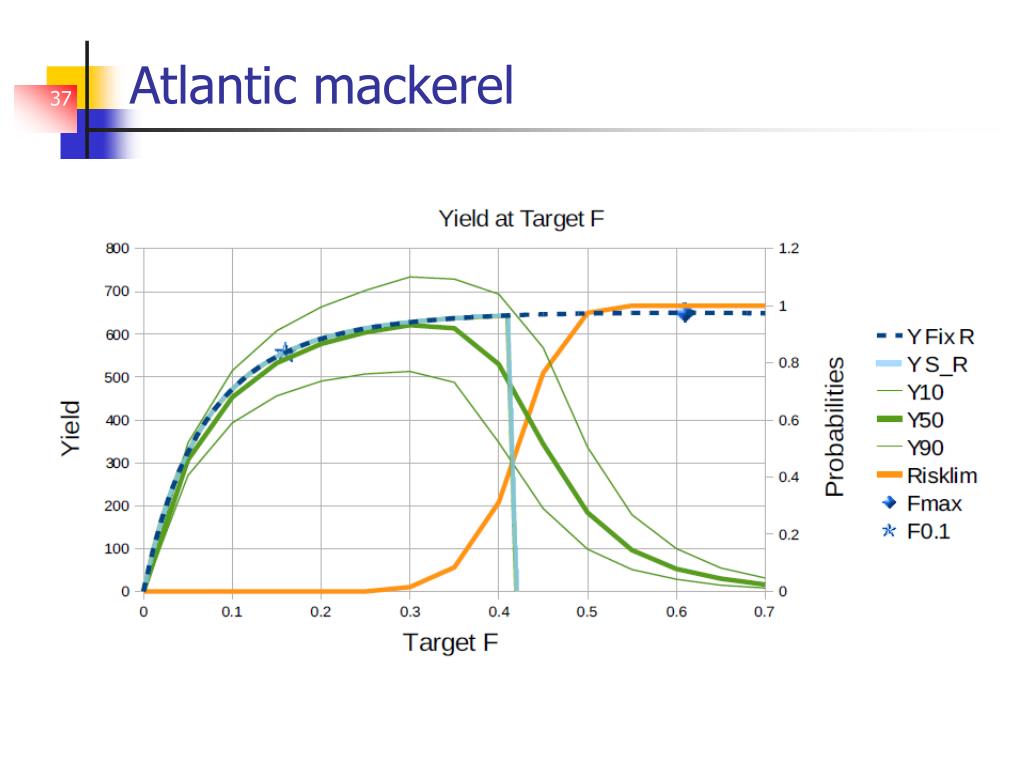 37

Atlantic mackerel

Yield at Target F

Yield

800
700
600
500
400
300
200
100
0

0 0.1 0.2 0.3 0.4 0.5 0.6 0.7

Target F

1.2
1
0.8
0.6
0.4
0.2
0

Probabilities

Y Fix R
Y S_R
Y10
Y50
Y90
Risklim
Fmax
F0.1